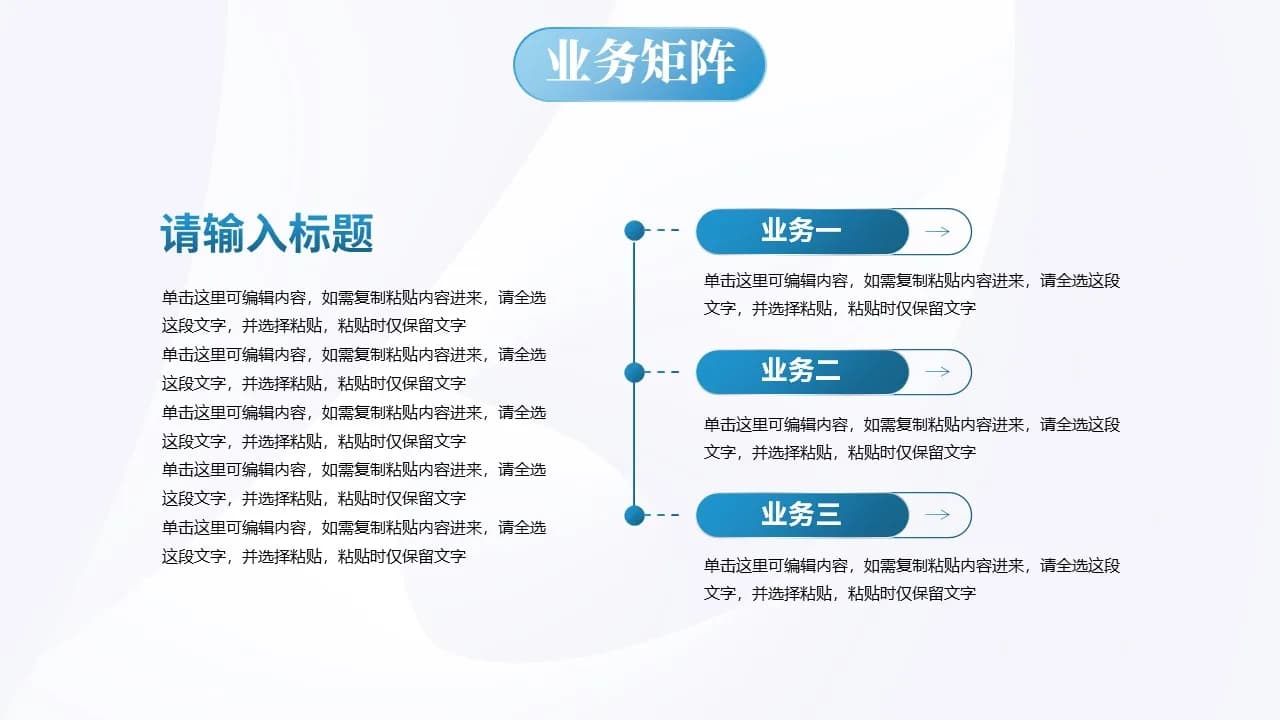 业务矩阵

请输入标题

单击这里可编辑内容，如需复制粘贴内容进来，请全选这段文字，并选择粘贴，粘贴时仅保留文字
单击这里可编辑内容，如需复制粘贴内容进来，请全选这段文字，并选择粘贴，粘贴时仅保留文字
单击这里可编辑内容，如需复制粘贴内容进来，请全选这段文字，并选择粘贴，粘贴时仅保留文字
单击这里可编辑内容，如需复制粘贴内容进来，请全选这段文字，并选择粘贴，粘贴时仅保留文字
单击这里可编辑内容，如需复制粘贴内容进来，请全选这段文字，并选择粘贴，粘贴时仅保留文字

业务一

单击这里可编辑内容，如需复制粘贴内容进来，请全选这段文字，并选择粘贴，粘贴时仅保留文字

业务二

单击这里可编辑内容，如需复制粘贴内容进来，请全选这段文字，并选择粘贴，粘贴时仅保留文字

业务三

单击这里可编辑内容，如需复制粘贴内容进来，请全选这段文字，并选择粘贴，粘贴时仅保留文字